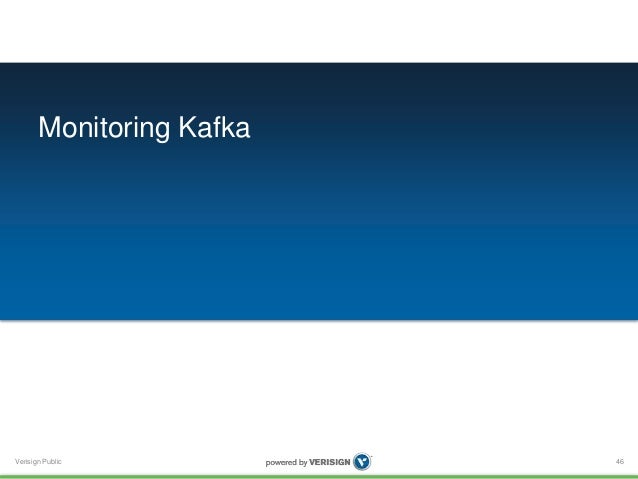 Monitoring Kafka

Verisign Public

powered by VERISIGN

46